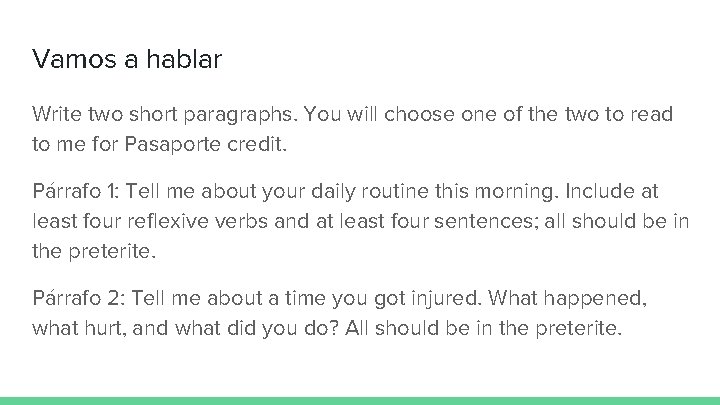 Vamos a hablar

Write two short paragraphs. You will choose one of the two to read to me for Pasaporte credit.

Párrafo 1: Tell me about your daily routine this morning. Include at least four reflexive verbs and at least four sentences; all should be in the preterite.

Párrafo 2: Tell me about a time you got injured. What happened, what hurt, and what did you do? All should be in the preterite.